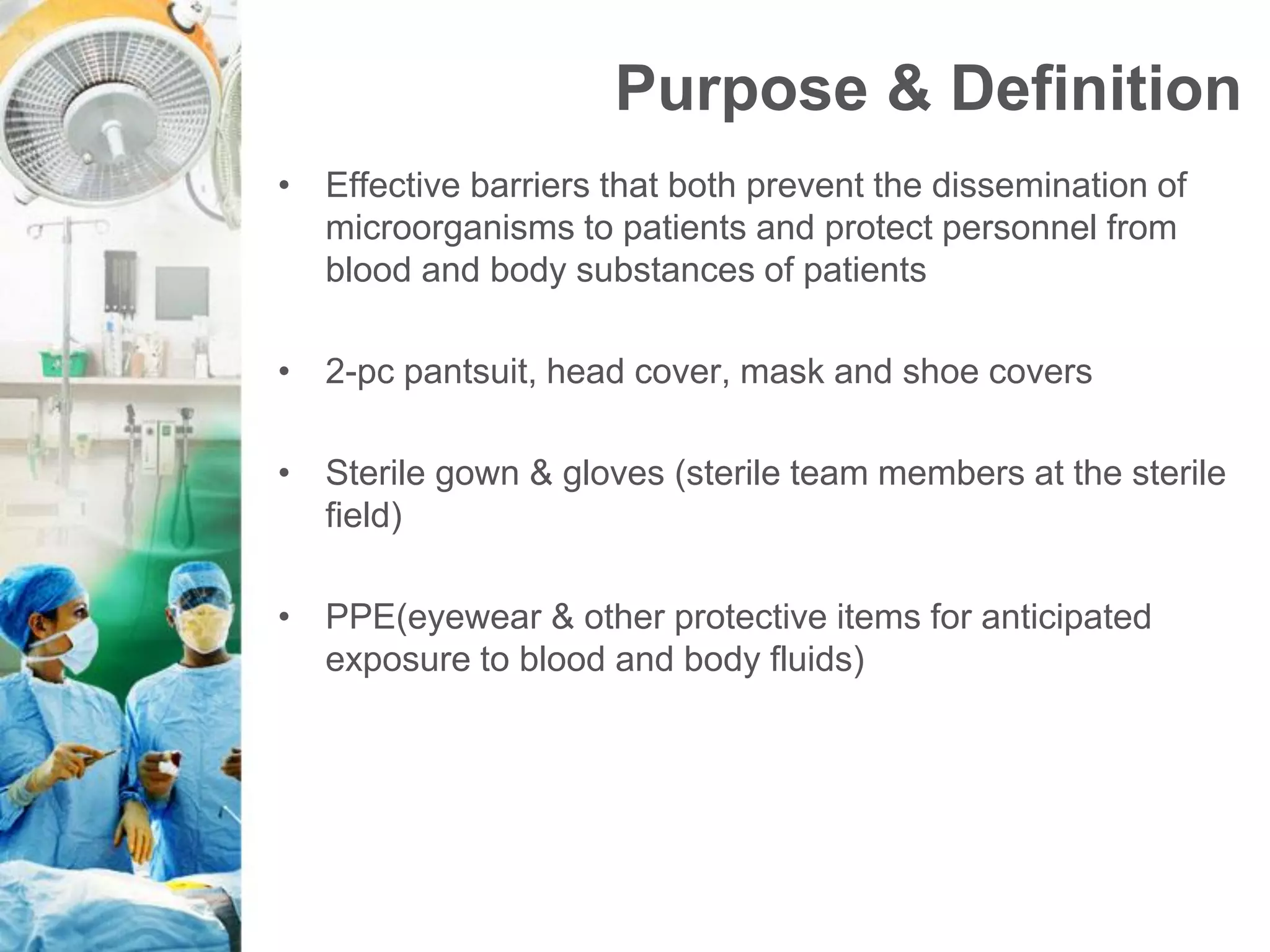 Purpose & Definition

• Effective barriers that both prevent the dissemination of microorganisms to patients and protect personnel from blood and body substances of patients

• 2-pc pantsuit, head cover, mask and shoe covers

• Sterile gown & gloves (sterile team members at the sterile field)

• PPE(eyewear & other protective items for anticipated exposure to blood and body fluids)